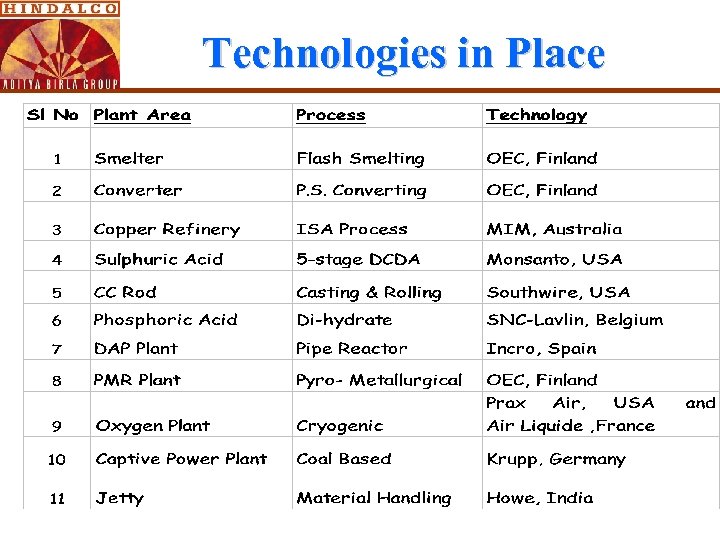 HINDALCO
ADITYA BIRLA GROUP

Technologies in Place

| Sl No | Plant Area | Process | Technology |
|---|---|---|---|
| 1 | Smelter | Flash Smelting | OEC, Finland |
| 2 | Converter | P.S. Converting | OEC, Finland |
| 3 | Copper Refinery | ISA Process | MIM, Australia |
| 4 | Sulphuric Acid | 5-stage DCDA | Monsanto, USA |
| 5 | CC Rod | Casting & Rolling | Southwire, USA |
| 6 | Phosphoric Acid | Di-hydrate | SNC-Lavlin, Belgium |
| 7 | DAP Plant | Pipe Reactor | Incro, Spain |
| 8 | PMR Plant | Pyro- Metallurgical | OEC, Finland |
| 9 | Oxygen Plant | Cryogenic | Prax Air, USA and Air Liquide ,France |
| 10 | Captive Power Plant | Coal Based | Krupp, Germany |
| 11 | Jetty | Material Handling | Howe, India |